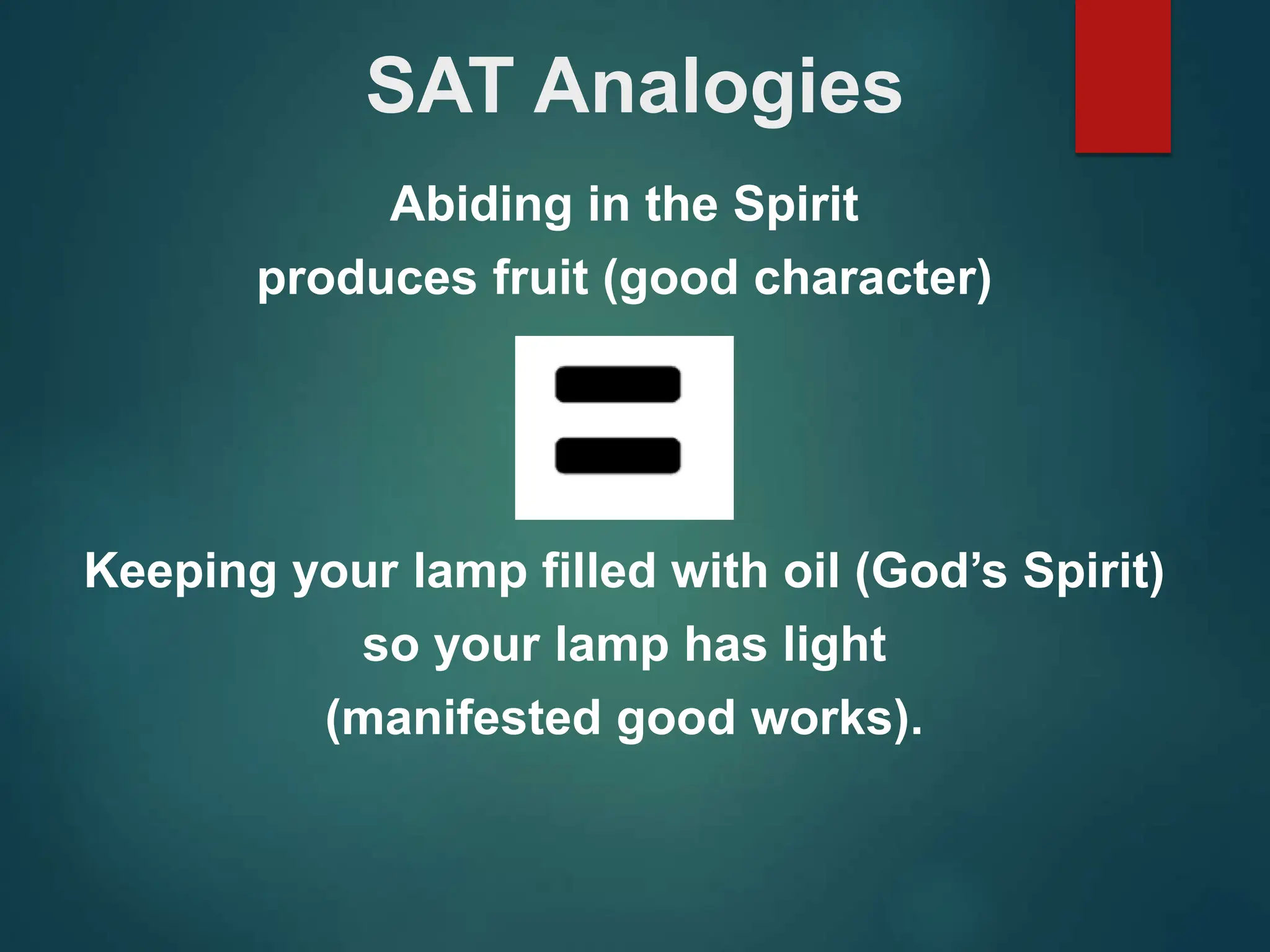 SAT Analogies

Abiding in the Spirit
produces fruit (good character)

=

Keeping your lamp filled with oil (God’s Spirit)
so your lamp has light
(manifested good works).